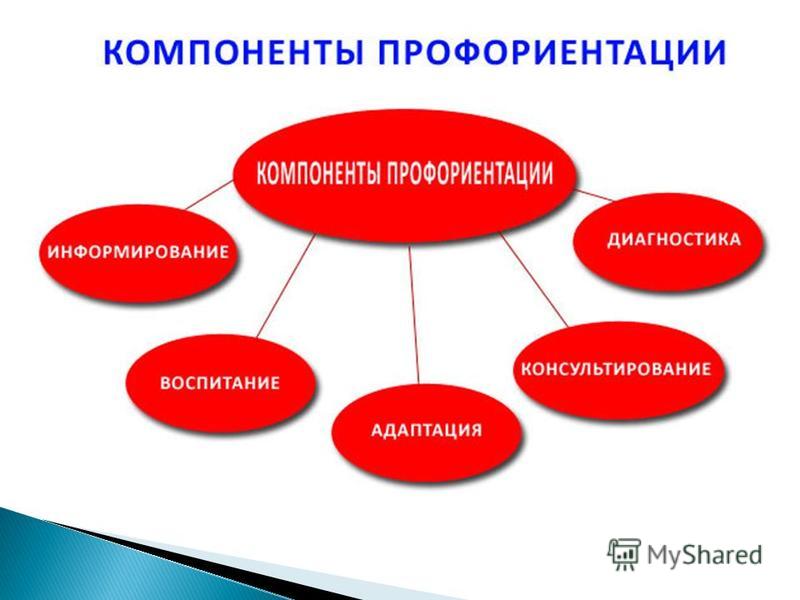 КОМПОНЕНТЫ ПРОФОРИЕНТАЦИИ

КОМПОНЕНТЫ ПРОФОРИЕНТАЦИИ

ИНФОРМИРОВАНИЕ

ДИАГНОСТИКА

ВОСПИТАНИЕ

КОНСУЛЬТИРОВАНИЕ

АДАПТАЦИЯ

MyShared